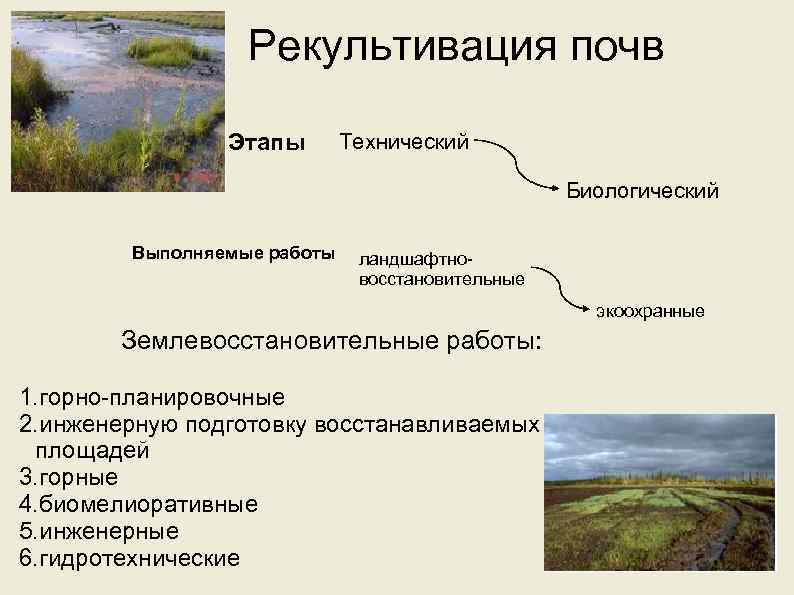 Рекультивация почв

Этапы

Технический

Биологический

Выполняемые работы

ландшафтно-восстановительные

экоохранные

Землевосстановительные работы:

1.горно-планировочные
2.инженерную подготовку восстанавливаемых площадей
3.горные
4.биомелиоративные
5.инженерные
6.гидротехнические